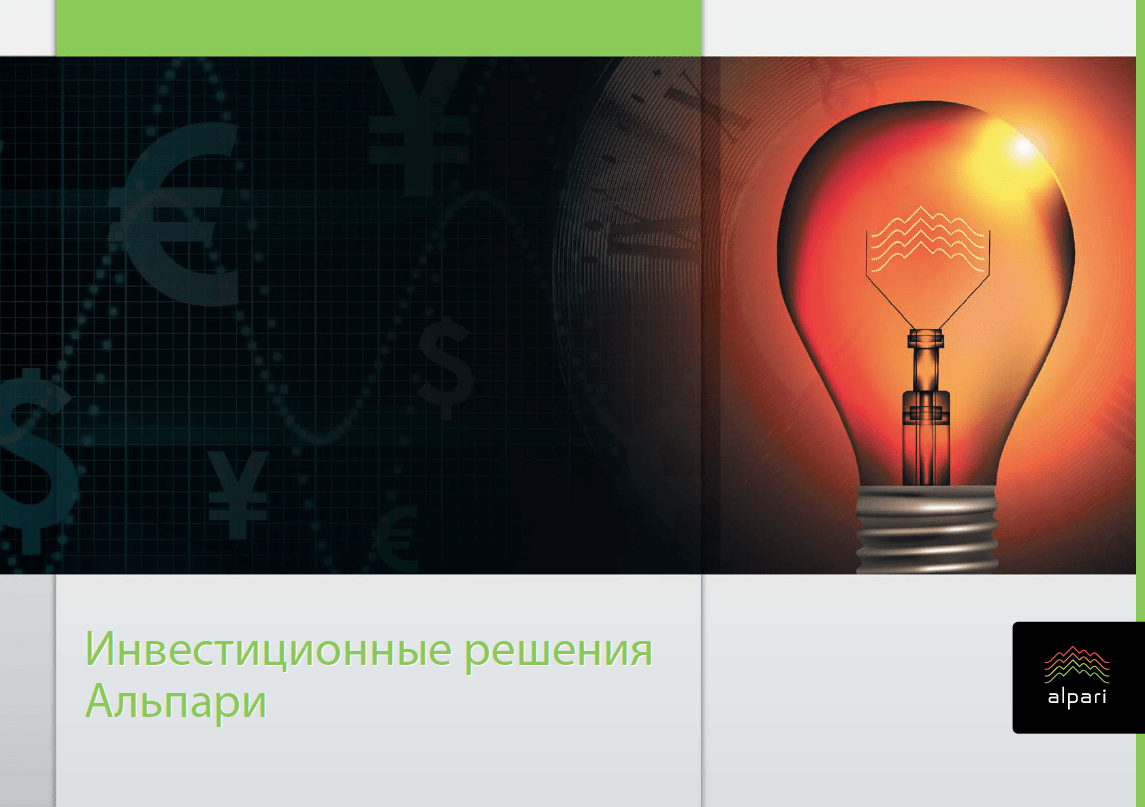 Инвестиционные решения Альпари

alpari